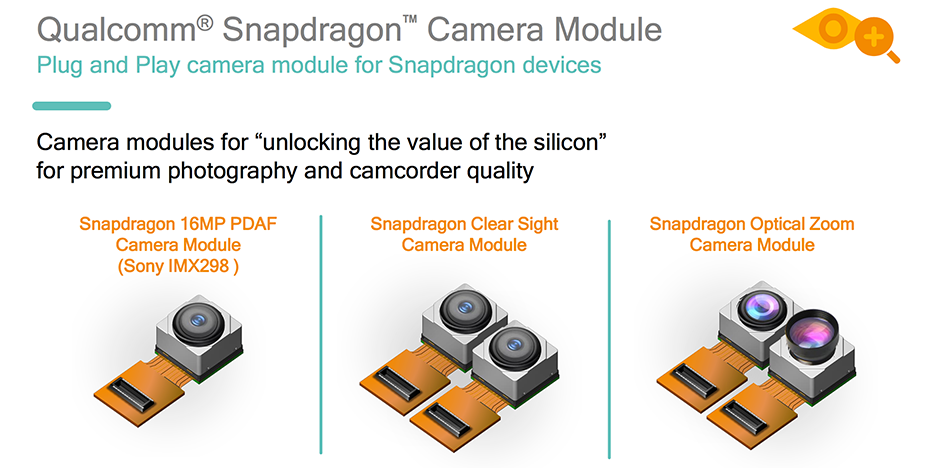 Qualcomm® Snapdragon™ Camera Module
Plug and Play camera module for Snapdragon devices

Camera modules for “unlocking the value of the silicon” for premium photography and camcorder quality

Snapdragon 16MP PDAF Camera Module (Sony IMX298 )

Snapdragon Clear Sight Camera Module

Snapdragon Optical Zoom Camera Module